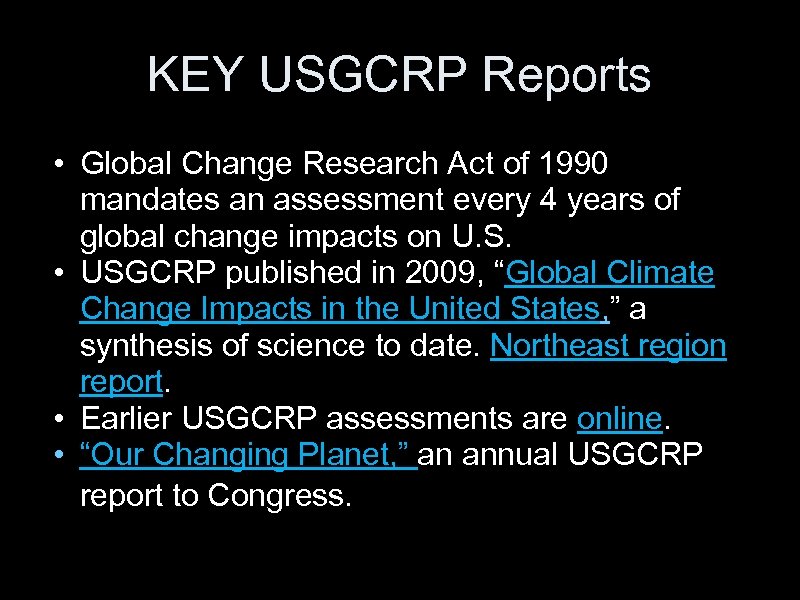 KEY USGCRP Reports

• Global Change Research Act of 1990 mandates an assessment every 4 years of global change impacts on U.S.
• USGCRP published in 2009, “Global Climate Change Impacts in the United States,” a synthesis of science to date. Northeast region report.
• Earlier USGCRP assessments are online.
• “Our Changing Planet,” an annual USGCRP report to Congress.